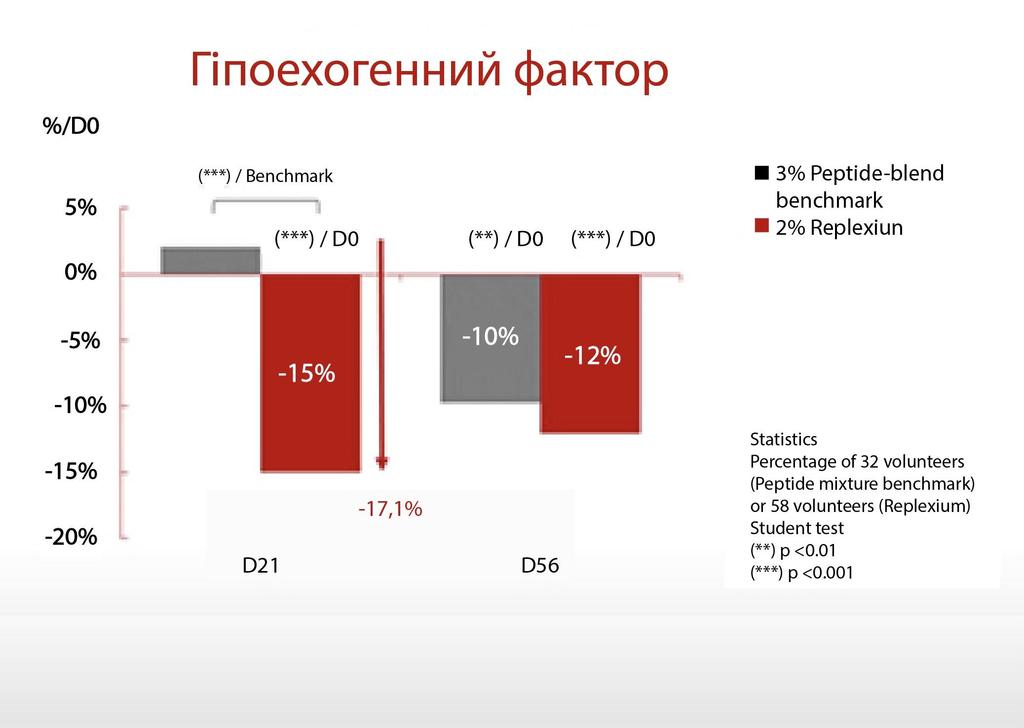 Гіпоехогенний фактор

%/D0

(***) / Benchmark

5%
0%
-5%
-10%
-15%
-20%

(***) / D0
(**) / D0
(***) / D0

-15%
-10%
-12%
-17,1%

D21
D56

■ 3% Peptide-blend benchmark
■ 2% Replexiun

Statistics
Percentage of 32 volunteers (Peptide mixture benchmark) or 58 volunteers (Replexium)
Student test
(**) p <0.01
(***) p <0.001